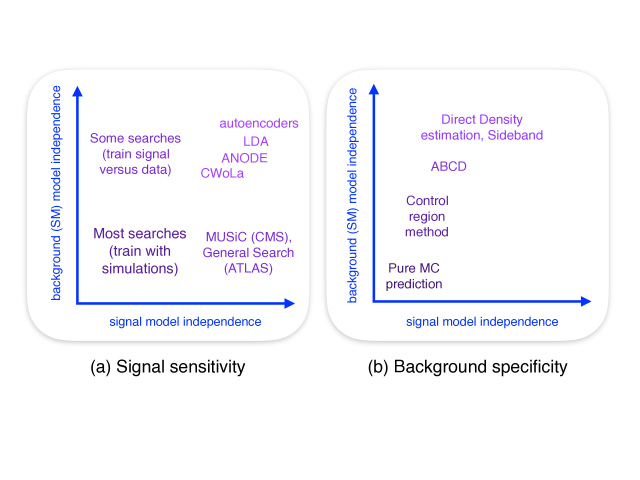 background (SM) model independence

Some searches (train signal versus data)

autoencoders
LDA
ANODE
CWoLa

Most searches (train with simulations)

MUSiC (CMS), General Search (ATLAS)

signal model independence

(a) Signal sensitivity

background (SM) model independence

Direct Density estimation, Sideband

ABCD

Control region method

Pure MC prediction

signal model independence

(b) Background specificity